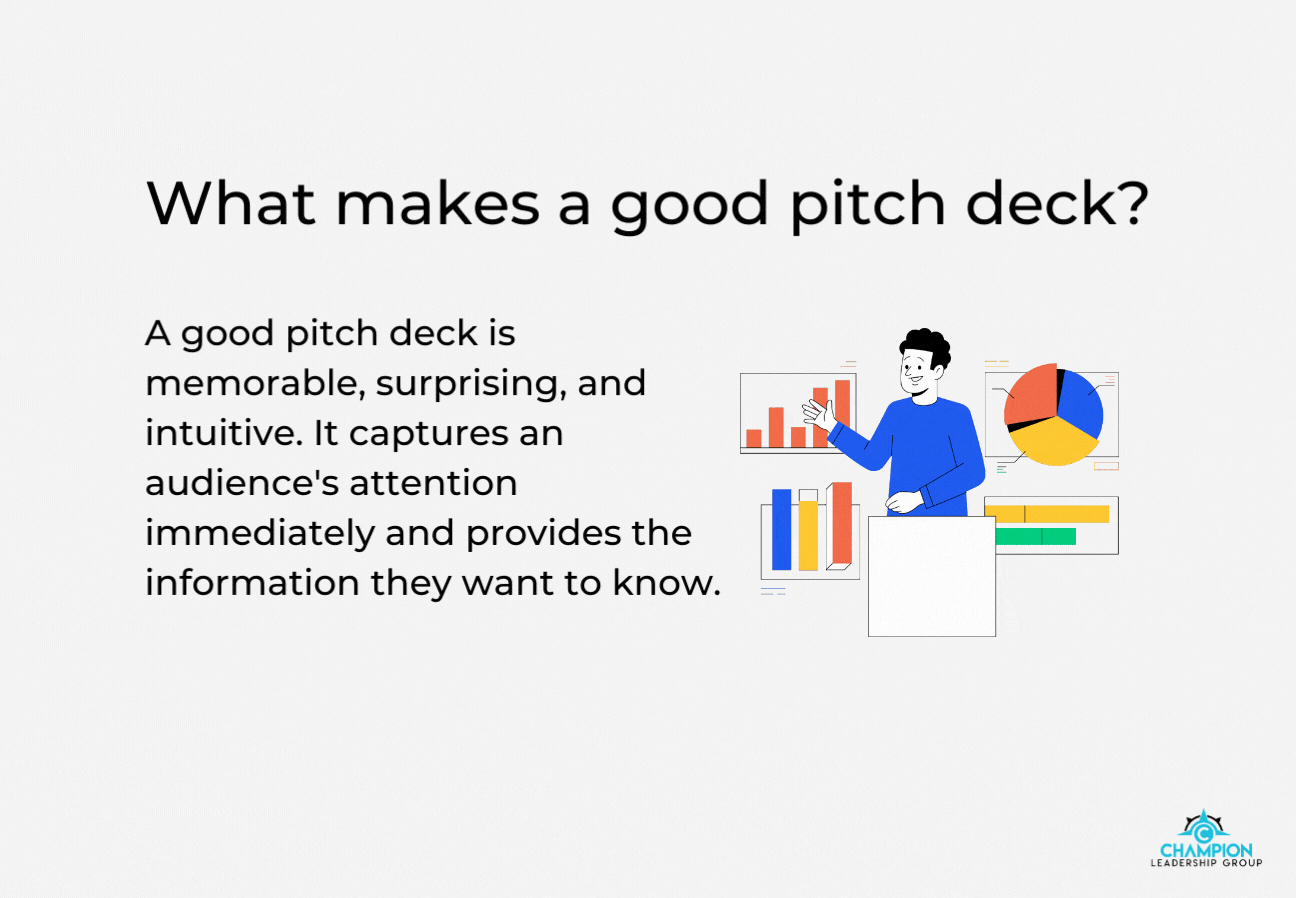 What makes a good pitch deck?

A good pitch deck is memorable, surprising, and intuitive. It captures an audience's attention immediately and provides the information they want to know.

CHAMPION
LEADERSHIP GROUP